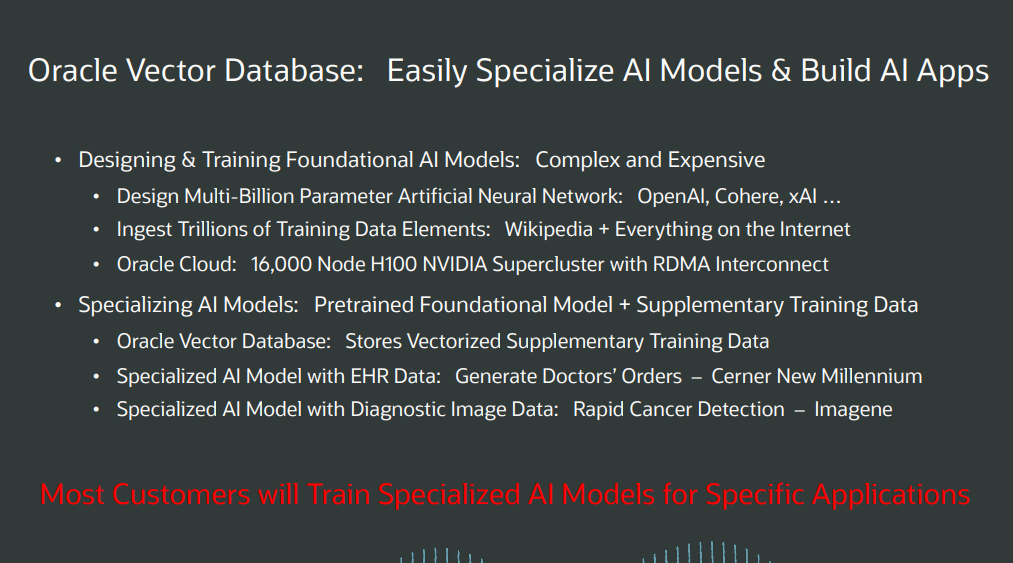 Oracle Vector Database: Easily Specialize AI Models & Build AI Apps

• Designing & Training Foundational AI Models: Complex and Expensive
• Design Multi-Billion Parameter Artificial Neural Network: OpenAI, Cohere, xAI …
• Ingest Trillions of Training Data Elements: Wikipedia + Everything on the Internet
• Oracle Cloud: 16,000 Node H100 NVIDIA Supercluster with RDMA Interconnect

• Specializing AI Models: Pretrained Foundational Model + Supplementary Training Data
• Oracle Vector Database: Stores Vectorized Supplementary Training Data
• Specialized AI Model with EHR Data: Generate Doctors' Orders – Cerner New Millennium
• Specialized AI Model with Diagnostic Image Data: Rapid Cancer Detection – Imagene

Most Customers will Train Specialized AI Models for Specific Applications